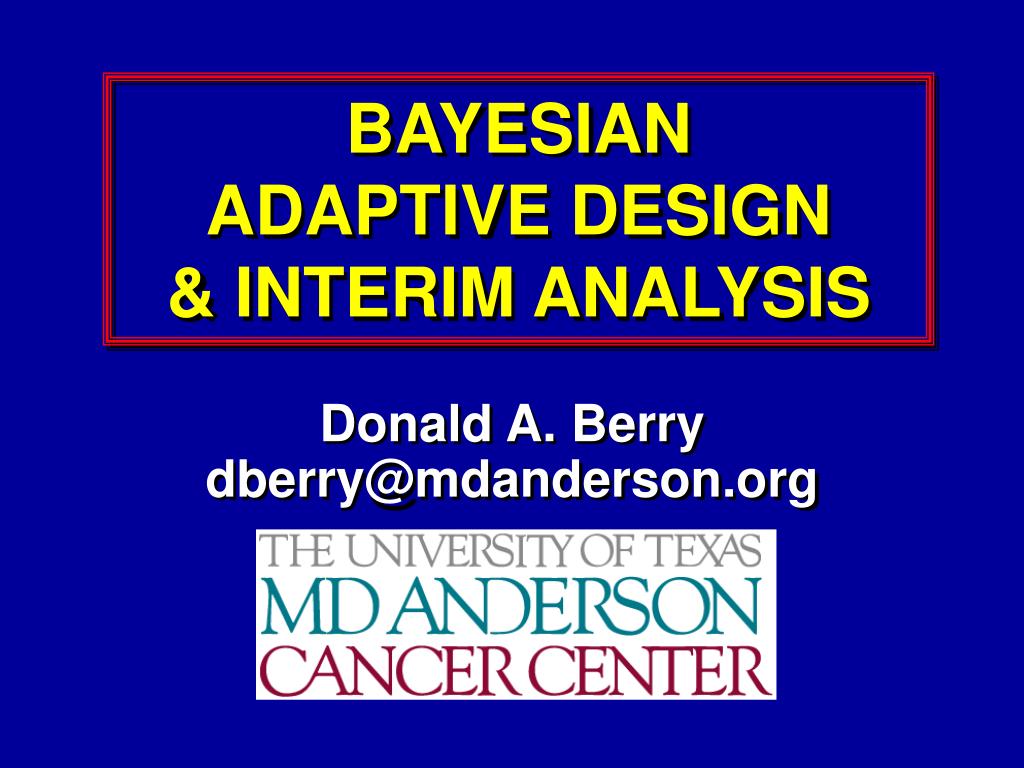 BAYESIAN
ADAPTIVE DESIGN
& INTERIM ANALYSIS

Donald A. Berry
dberry@mdanderson.org

THE UNIVERSITY OF TEXAS
MD ANDERSON
CANCER CENTER